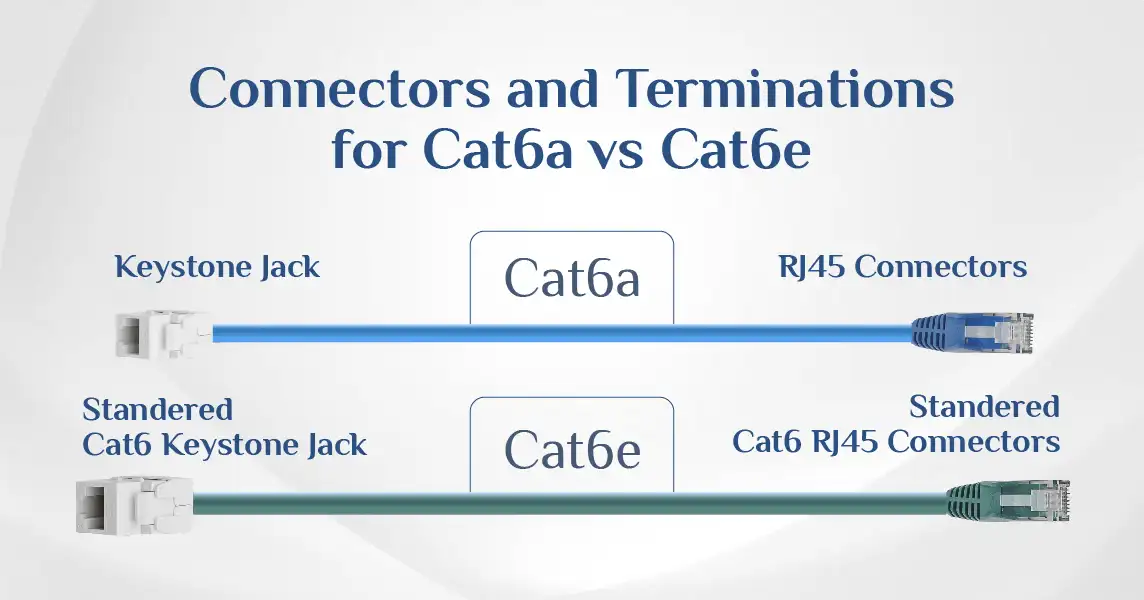 Connectors and Terminations for Cat6a vs Cat6e

Keystone Jack

Cat6a

RJ45 Connectors

Standered Cat6 Keystone Jack

Cat6e

Standered Cat6 RJ45 Connectors